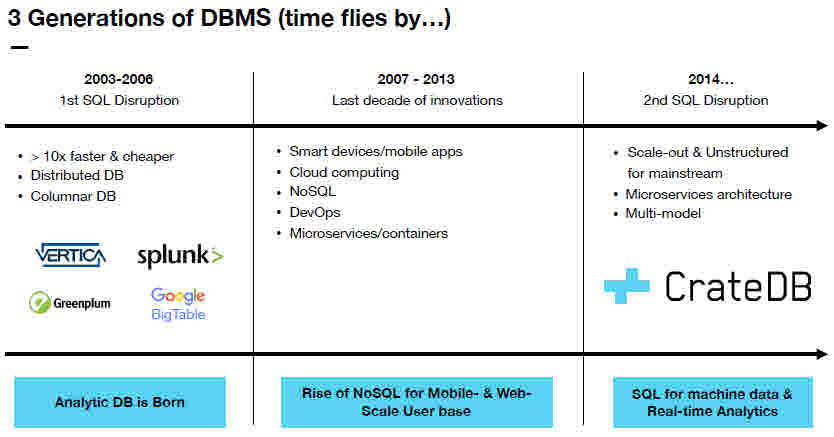 3 Generations of DBMS (time flies by…)

2003-2006
1st SQL Disruption

- > 10x faster & cheaper
- Distributed DB
- Columnar DB

VERTICA
splunk>
Greenplum
Google BigTable

Analytic DB is Born

2007 - 2013
Last decade of innovations

- Smart devices/mobile apps
- Cloud computing
- NoSQL
- DevOps
- Microservices/containers

Rise of NoSQL for Mobile- & Web-Scale User base

2014…
2nd SQL Disruption

- Scale-out & Unstructured for mainstream
- Microservices architecture
- Multi-model

CrateDB

SQL for machine data & Real-time Analytics